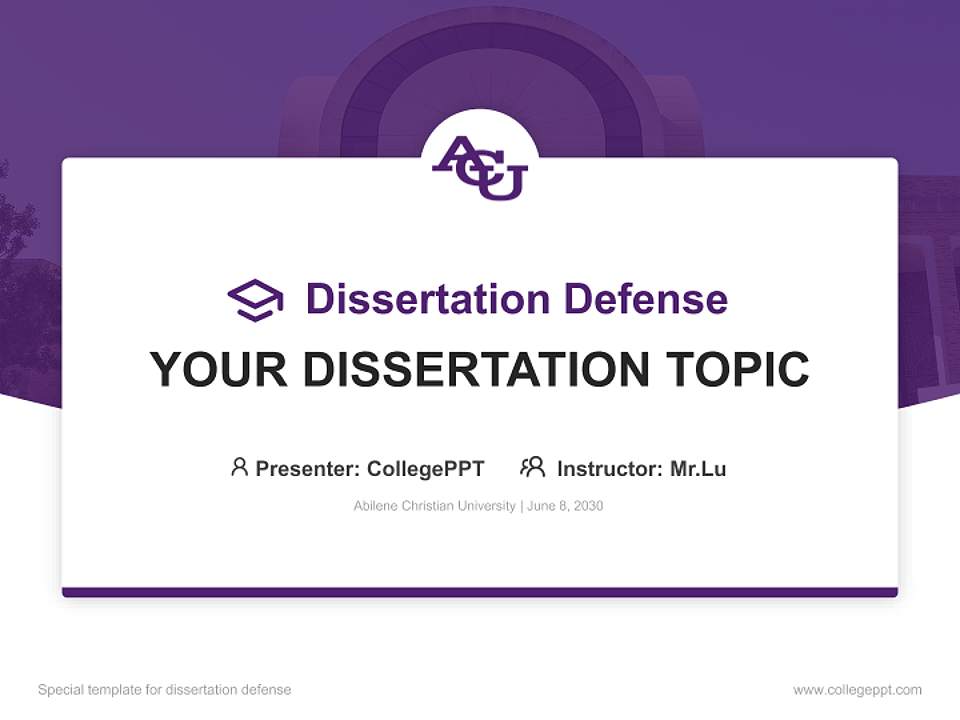 ACU

Dissertation Defense

YOUR DISSERTATION TOPIC

Presenter: CollegePPT    Instructor: Mr.Lu

Abilene Christian University | June 8, 2030

Special template for dissertation defense

www.collegeppt.com